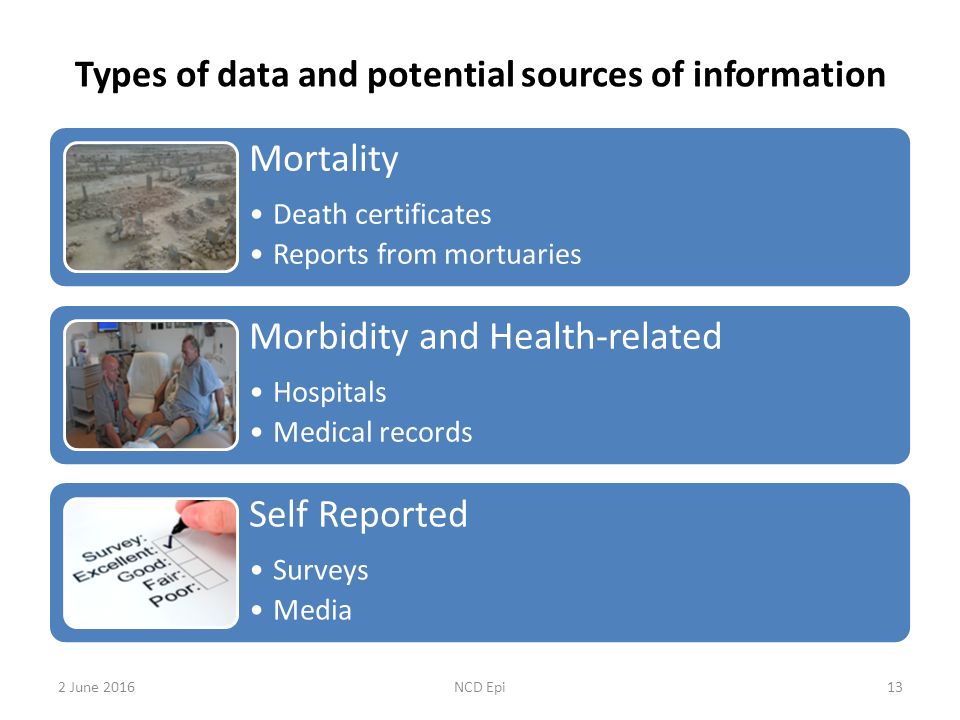 Types of data and potential sources of information

Mortality
• Death certificates
• Reports from mortuaries

Morbidity and Health-related
• Hospitals
• Medical records

Survey:
Excellent:
Good:
Fair:
Poor:

Self Reported
• Surveys
• Media

2 June 2016

NCD Epi

13